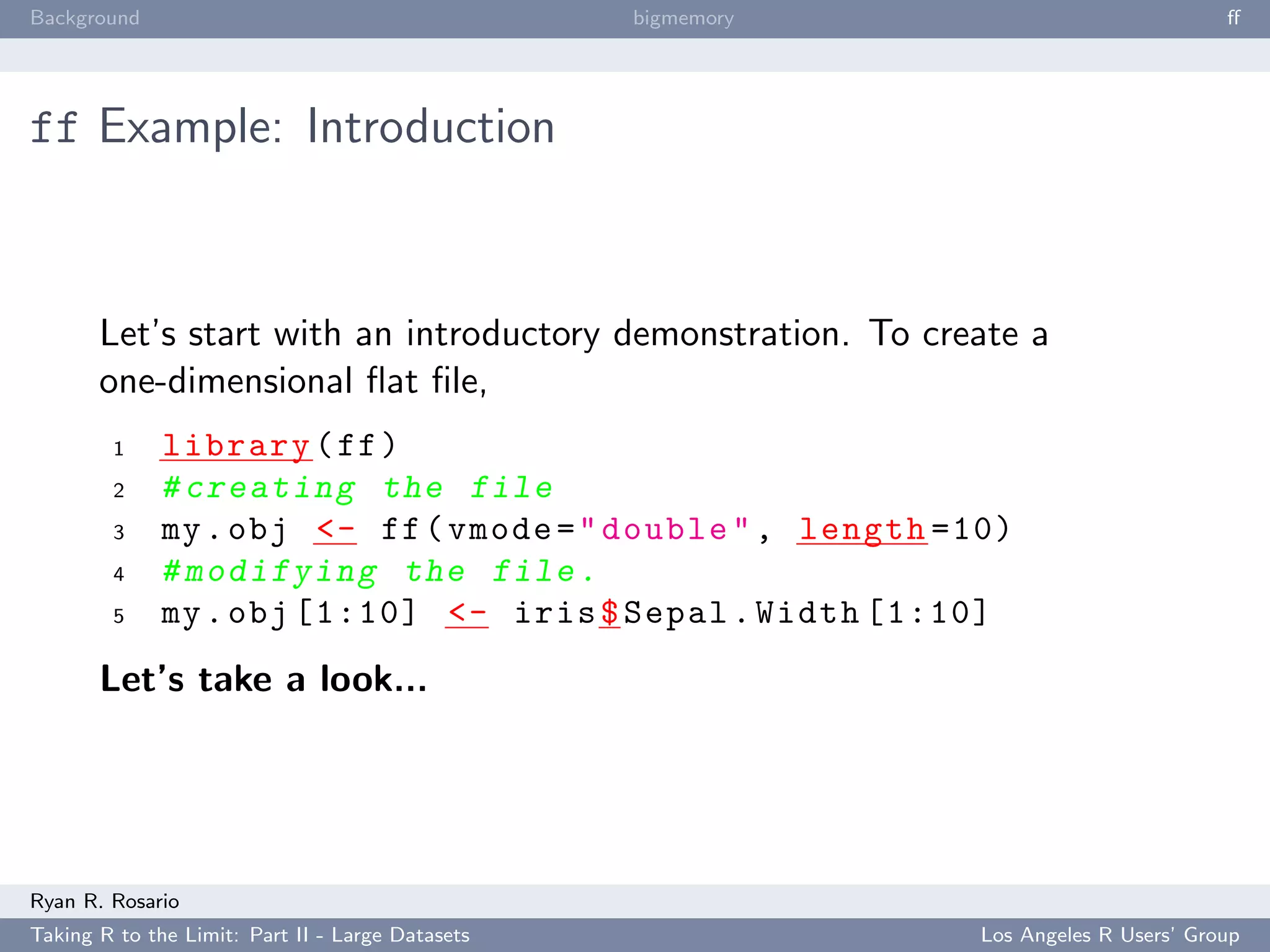 Background bigmemory ff

ff Example: Introduction

Let's start with an introductory demonstration. To create a one-dimensional flat file,

1 library(ff)
2 #creating the file
3 my.obj <- ff(vmode="double", length=10)
4 #modifying the file.
5 my.obj[1:10] <- iris$Sepal.Width[1:10]

Let's take a look...

Ryan R. Rosario
Taking R to the Limit: Part II - Large Datasets Los Angeles R Users' Group